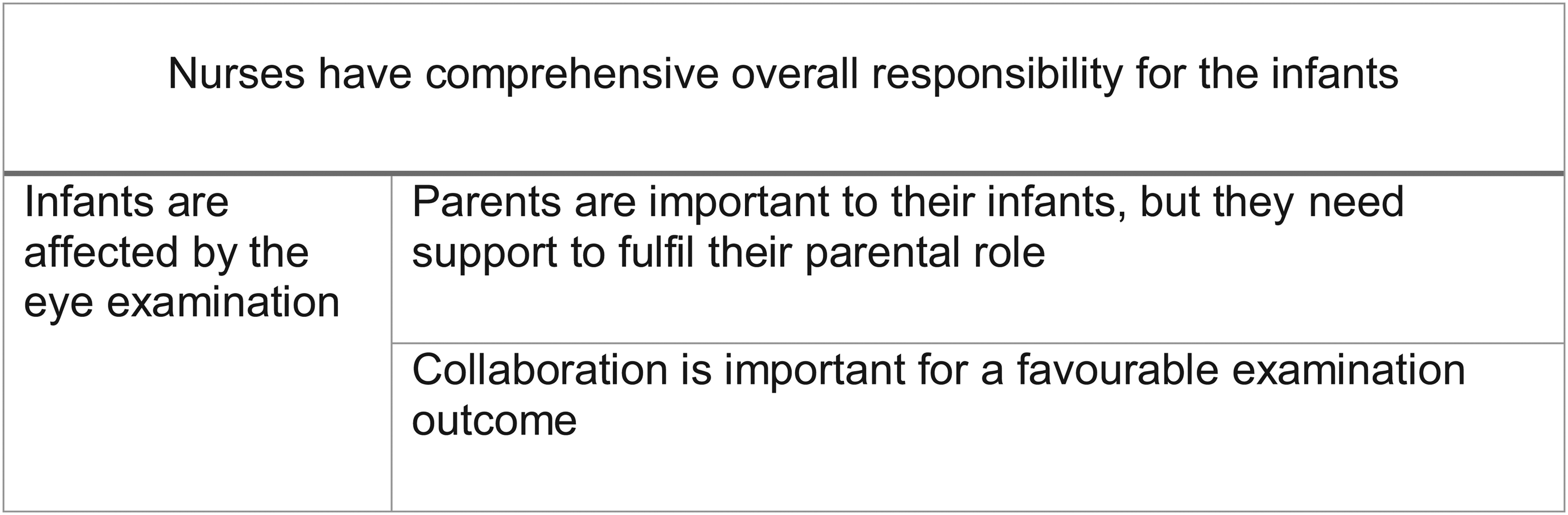 | Nurses have comprehensive overall responsibility for the infants | |
|---|---|
| Infants are affected by the eye examination | Parents are important to their infants, but they need support to fulfil their parental role |
| | Collaboration is important for a favourable examination outcome |